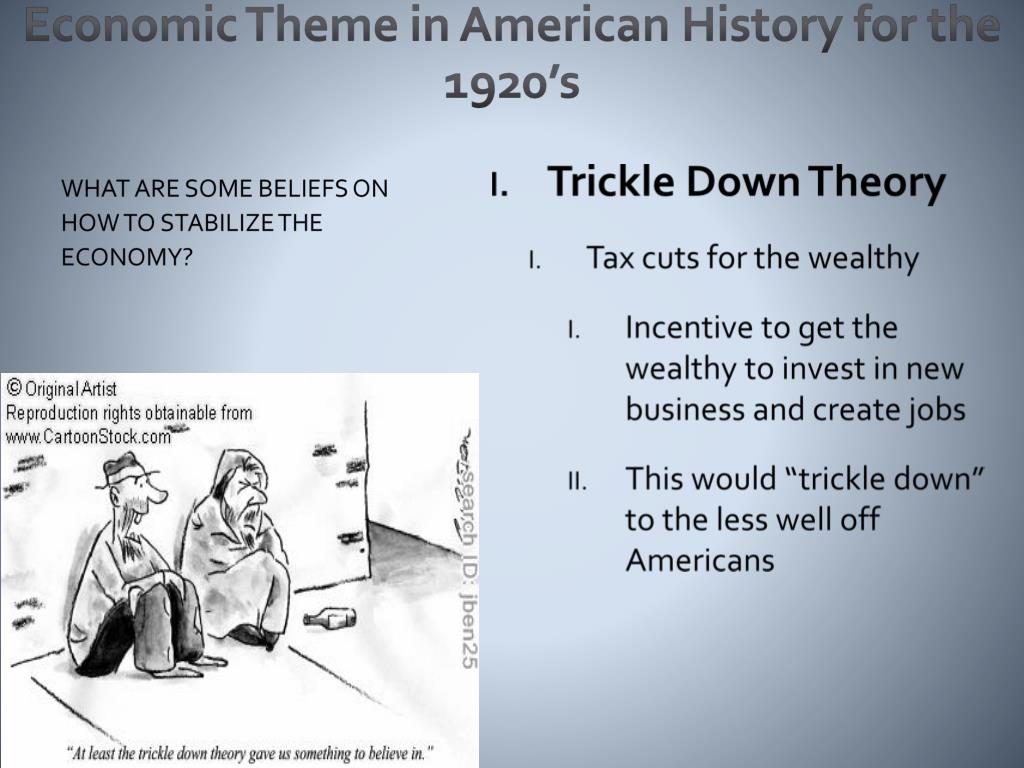 Economic Theme in American History for the 1920's

WHAT ARE SOME BELIEFS ON HOW TO STABILIZE THE ECONOMY?

© Original Artist
Reproduction rights obtainable from
www.CartoonStock.com

search ID: jben25

"At least the trickle down theory gave us something to believe in."

I. Trickle Down Theory

I. Tax cuts for the wealthy

I. Incentive to get the wealthy to invest in new business and create jobs

II. This would "trickle down" to the less well off Americans